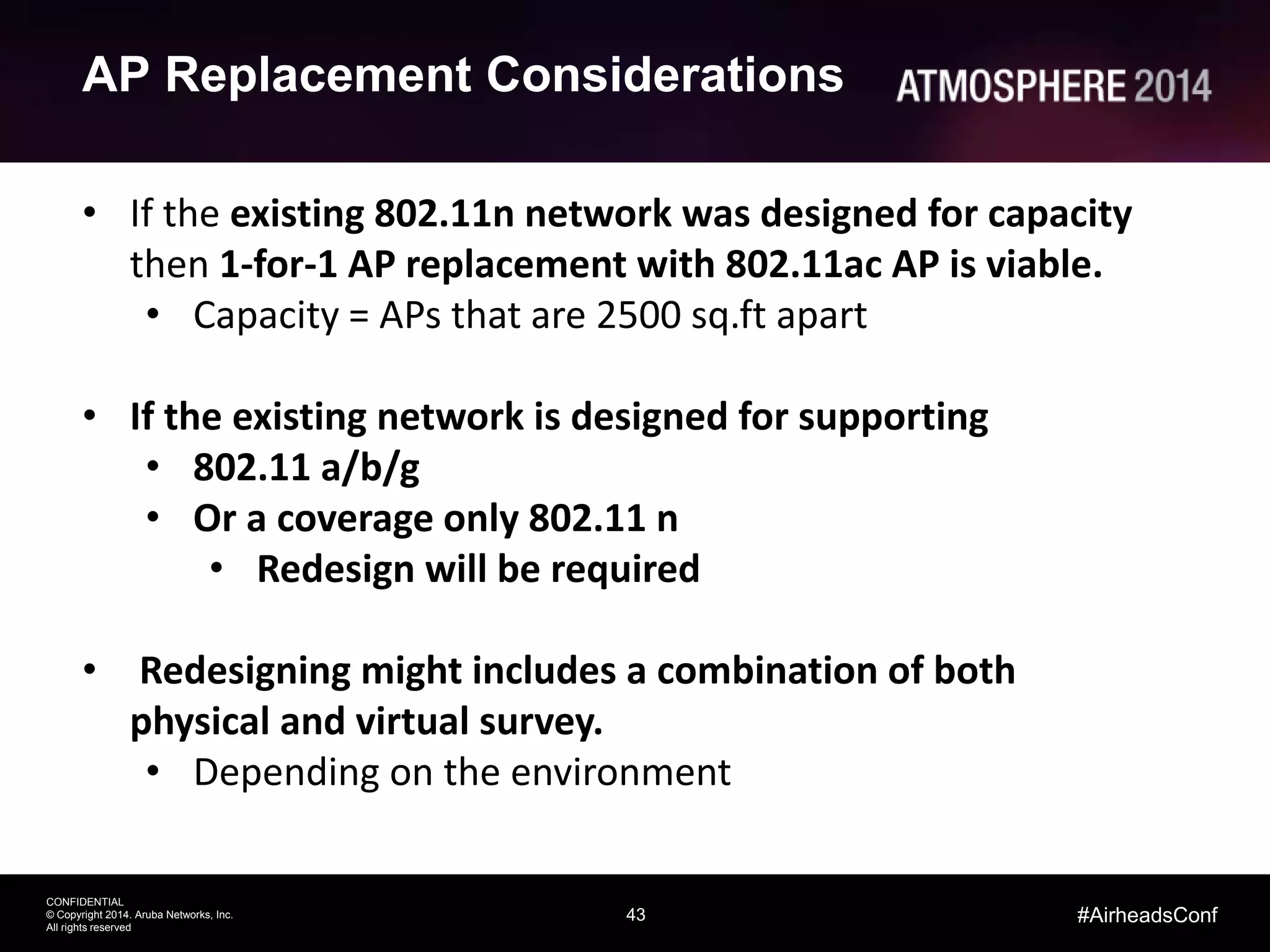 AP Replacement Considerations

ATMOSPHERE 2014

• If the existing 802.11n network was designed for capacity then 1-for-1 AP replacement with 802.11ac AP is viable.
  • Capacity = APs that are 2500 sq.ft apart

• If the existing network is designed for supporting
  • 802.11 a/b/g
  • Or a coverage only 802.11 n
    • Redesign will be required

• Redesigning might includes a combination of both physical and virtual survey.
  • Depending on the environment

CONFIDENTIAL
© Copyright 2014. Aruba Networks, Inc.
All rights reserved

43

#AirheadsConf